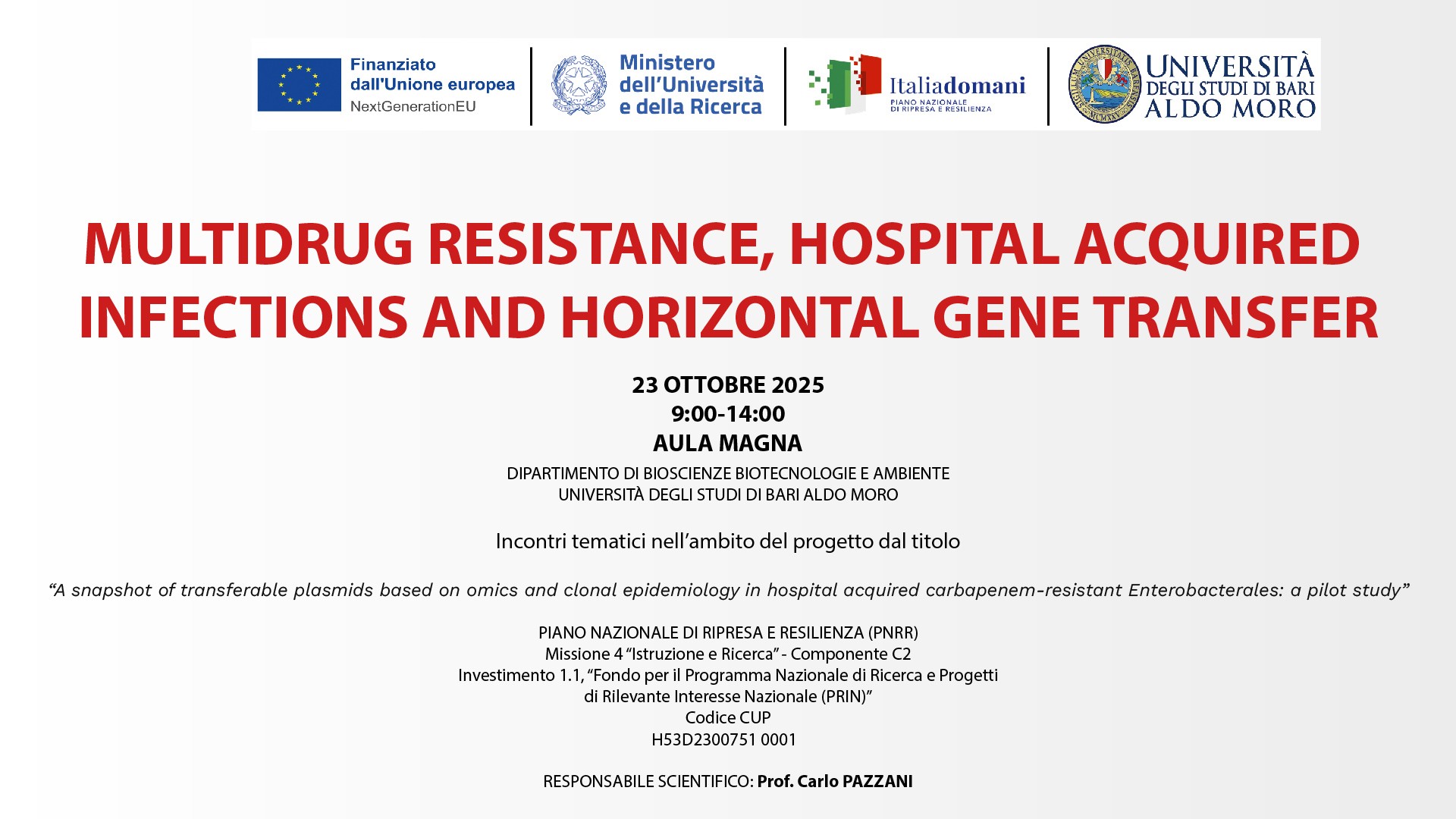 Finanziato dall'Unione europea
NextGenerationEU

Ministero dell'Università e della Ricerca

Italiadomani
PIANO NAZIONALE DI RIPRESA E RESILIENZA

UNIVERSITÀ DEGLI STUDI DI BARI ALDO MORO

MULTIDRUG RESISTANCE, HOSPITAL ACQUIRED INFECTIONS AND HORIZONTAL GENE TRANSFER

23 OTTOBRE 2025
9:00-14:00
AULA MAGNA
DIPARTIMENTO DI BIOSCIENZE BIOTECNOLOGIE E AMBIENTE
UNIVERSITÀ DEGLI STUDI DI BARI ALDO MORO

Incontri tematici nell'ambito del progetto dal titolo

"A snapshot of transferable plasmids based on omics and clonal epidemiology in hospital acquired carbapenem-resistant Enterobacterales: a pilot study"

PIANO NAZIONALE DI RIPRESA E RESILIENZA (PNRR)
Missione 4 "Istruzione e Ricerca" - Componente C2
Investimento 1.1, "Fondo per il Programma Nazionale di Ricerca e Progetti di Rilevante Interesse Nazionale (PRIN)"
Codice CUP
H53D2300751 0001

RESPONSABILE SCIENTIFICO: Prof. Carlo PAZZANI